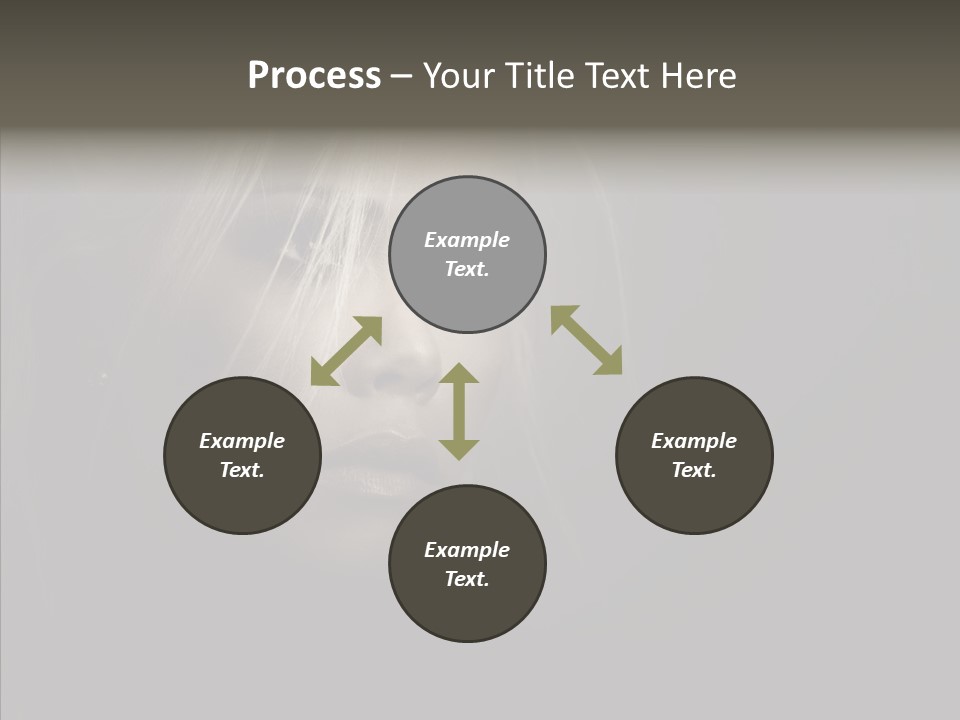 Process – Your Title Text Here

Example Text.

Example Text.

Example Text.

Example Text.